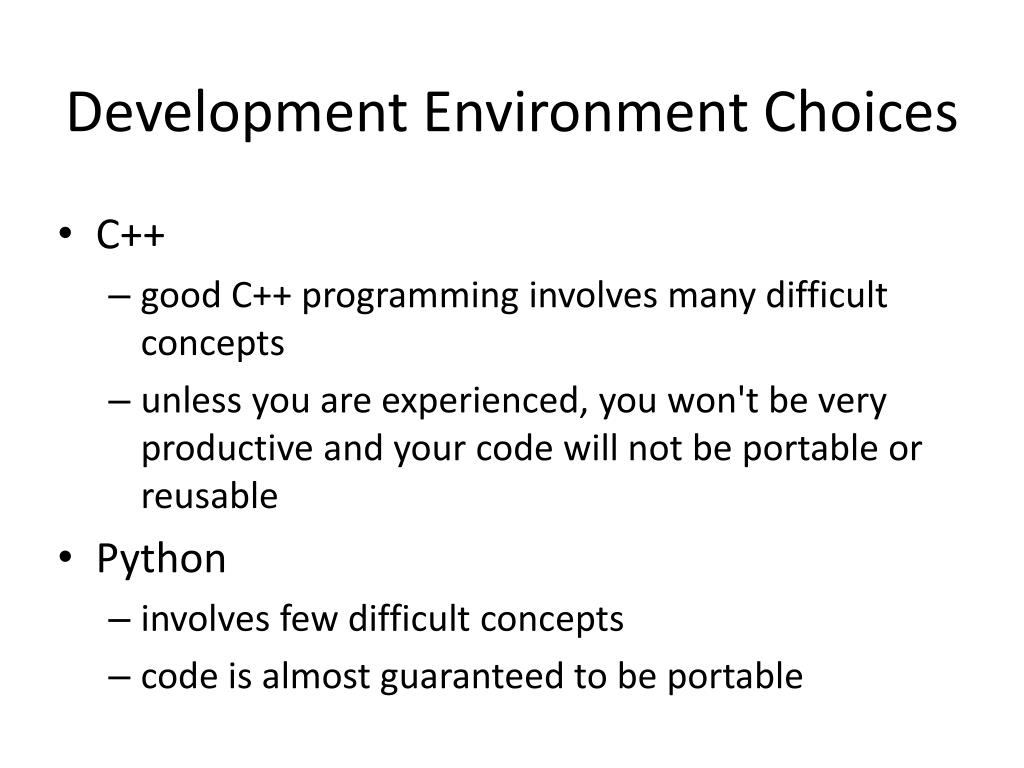 Development Environment Choices

• C++
– good C++ programming involves many difficult concepts
– unless you are experienced, you won't be very productive and your code will not be portable or reusable
• Python
– involves few difficult concepts
– code is almost guaranteed to be portable